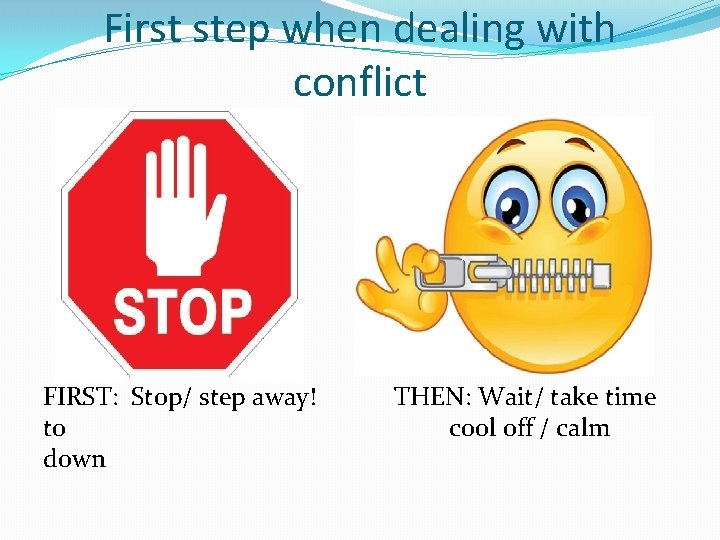 First step when dealing with conflict

STOP

FIRST: Stop/ step away!

THEN: Wait/ take time to cool off / calm down